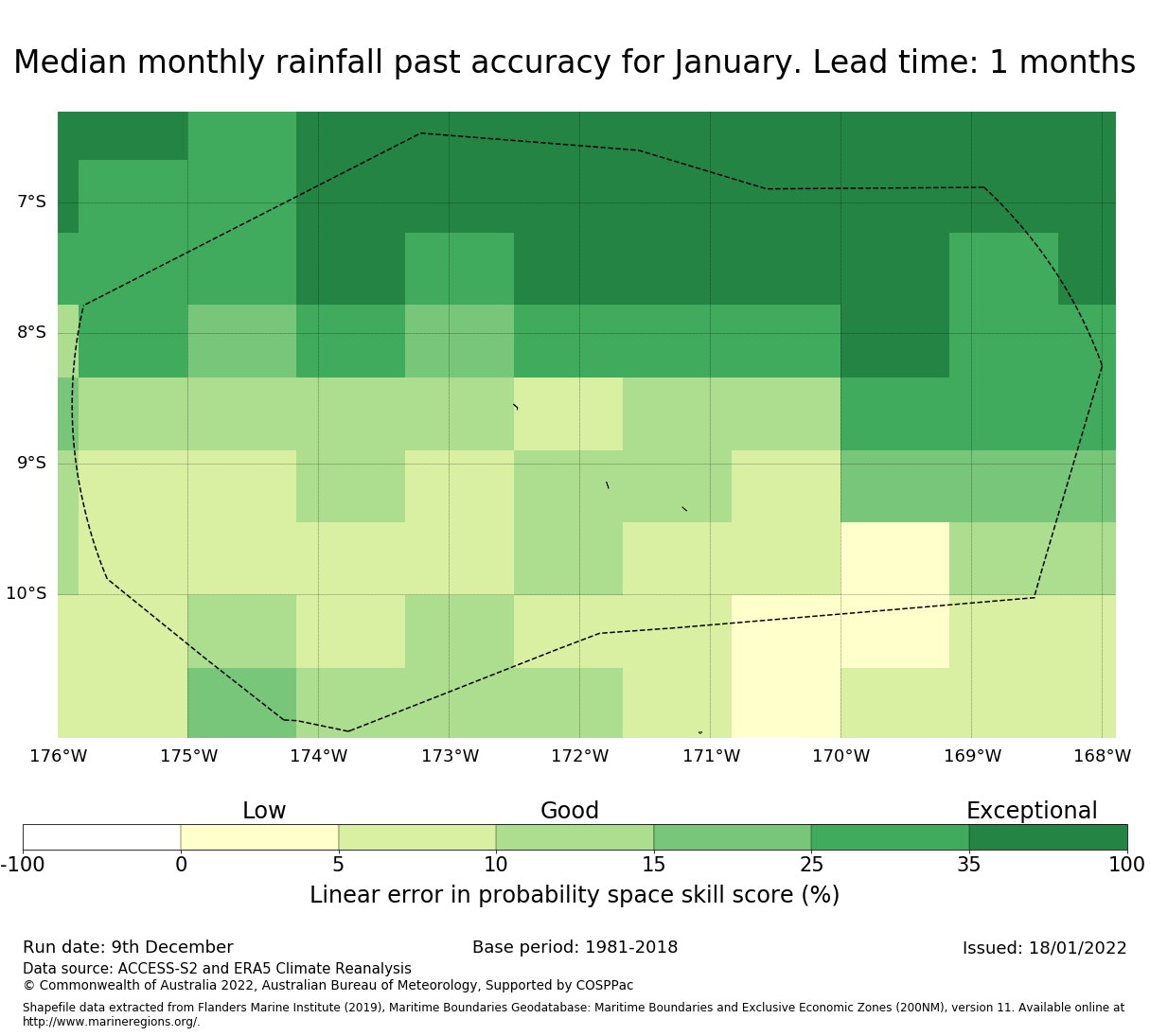 Median monthly rainfall past accuracy for January. Lead time: 1 months

7°S
8°S
9°S
10°S

176°W 175°W 174°W 173°W 172°W 171°W 170°W 169°W 168°W

Low Good Exceptional

-100 0 5 10 15 25 35 100

Linear error in probability space skill score (%)

Run date: 9th December
Base period: 1981-2018
Issued: 18/01/2022

Data source: ACCESS-S2 and ERA5 Climate Reanalysis
© Commonwealth of Australia 2022, Australian Bureau of Meteorology, Supported by COSPPac

Shapefile data extracted from Flanders Marine Institute (2019), Maritime Boundaries Geodatabase: Maritime Boundaries and Exclusive Economic Zones (200NM), version 11. Available online at http://www.marineregions.org/.